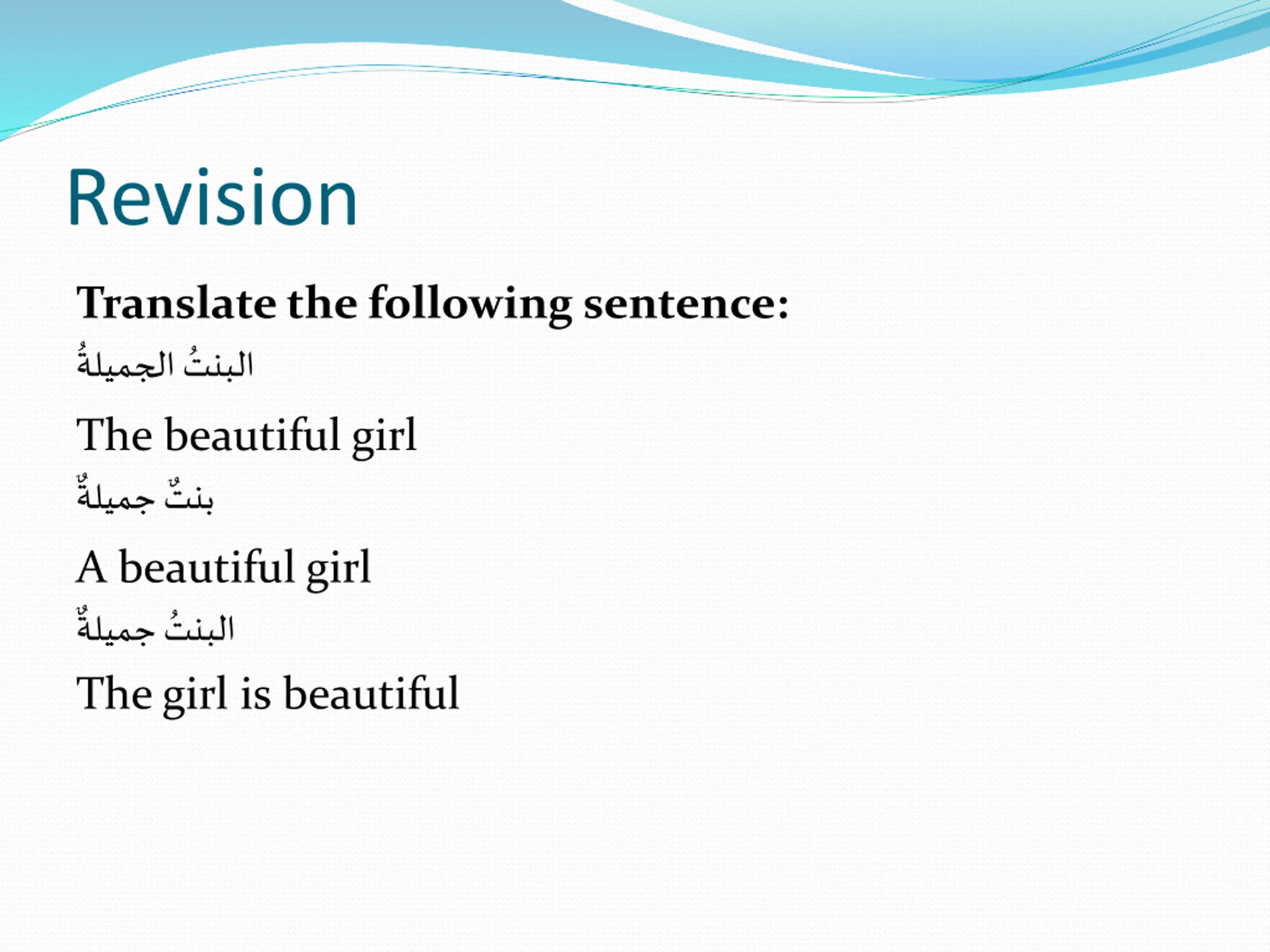 Revision

Translate the following sentence:

البنتُ الجميلةُ

The beautiful girl

بنتٌ جميلةٌ

A beautiful girl

البنتُ جميلةٌ

The girl is beautiful